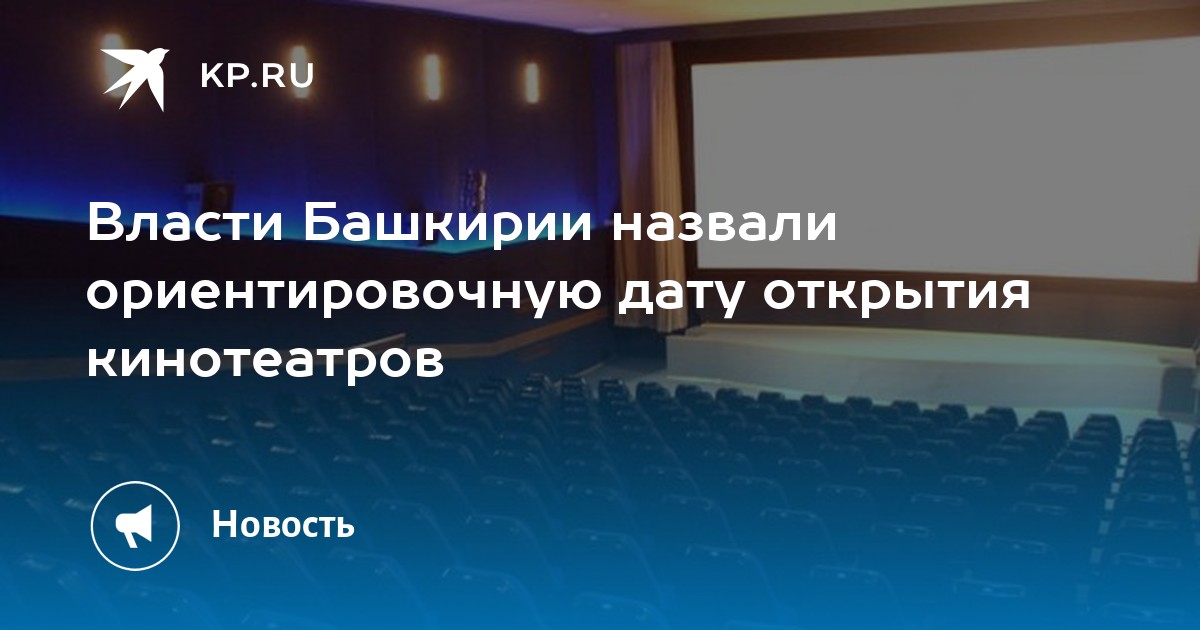 KP.RU

Власти Башкирии назвали ориентировочную дату открытия кинотеатров

Новость